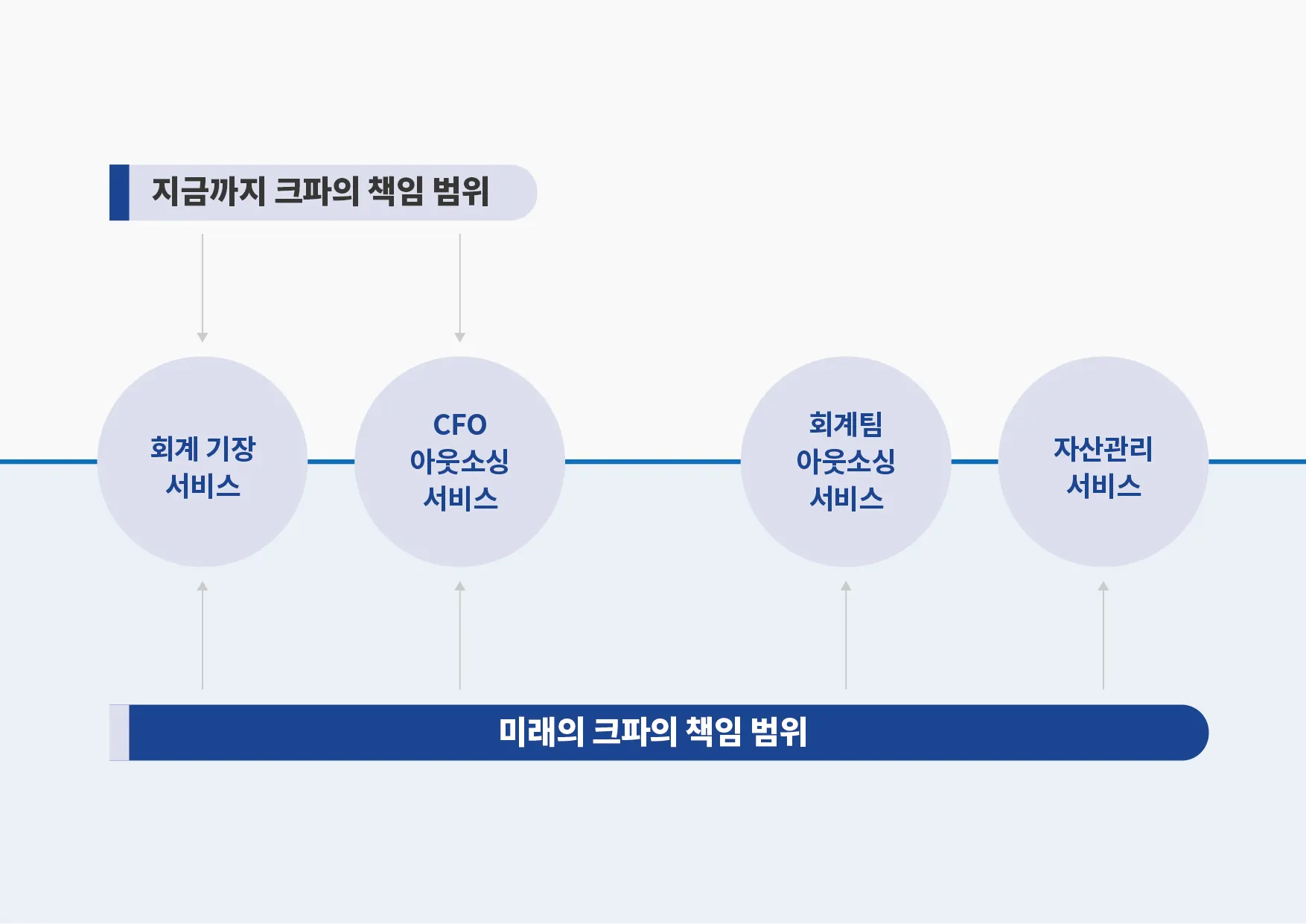 지금까지 크파의 책임 범위

회계 기장 서비스

CFO 아웃소싱 서비스

회계팀 아웃소싱 서비스

자산관리 서비스

미래의 크파의 책임 범위